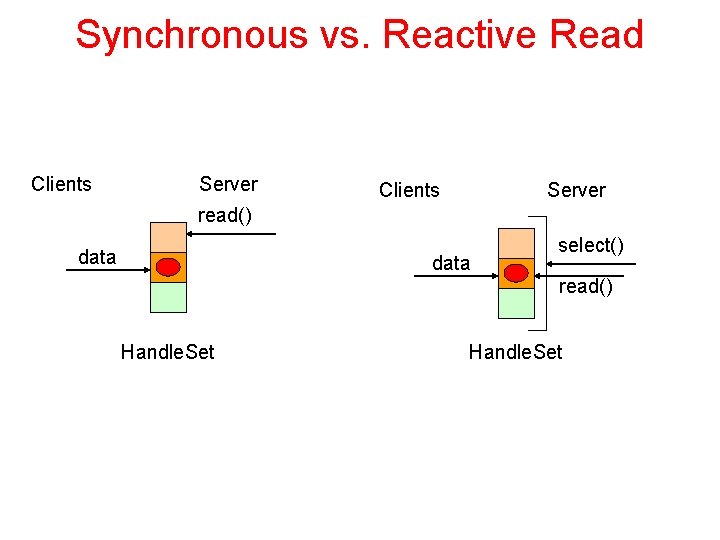 Synchronous vs. Reactive Read

Clients

Server

read()

data

HandleSet

Clients

Server

select()

data

read()

HandleSet